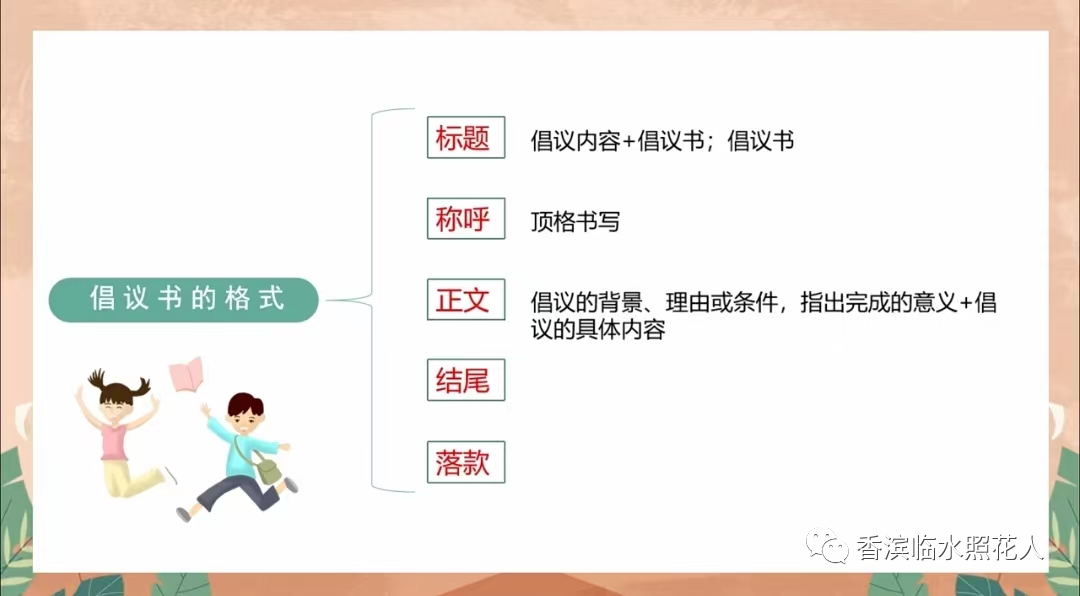 倡议书的格式

标题
倡议内容+倡议书；倡议书

称呼
顶格书写

正文
倡议的背景、理由或条件，指出完成的意义+倡议的具体内容

结尾

落款

香滨临水照花人